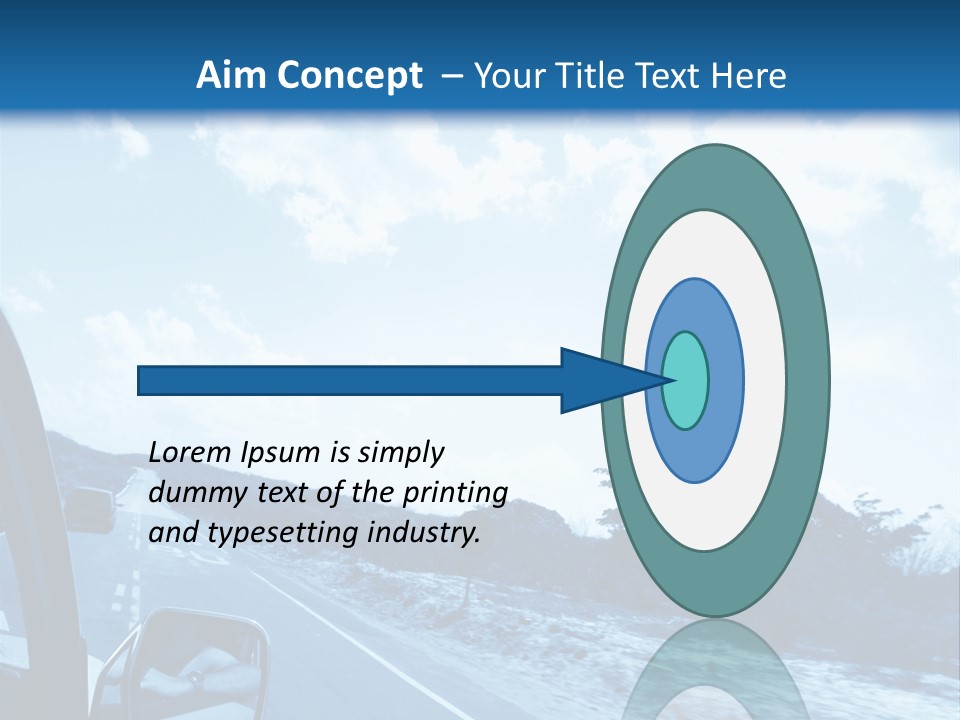 Aim Concept – Your Title Text Here

Lorem Ipsum is simply dummy text of the printing and typesetting industry.